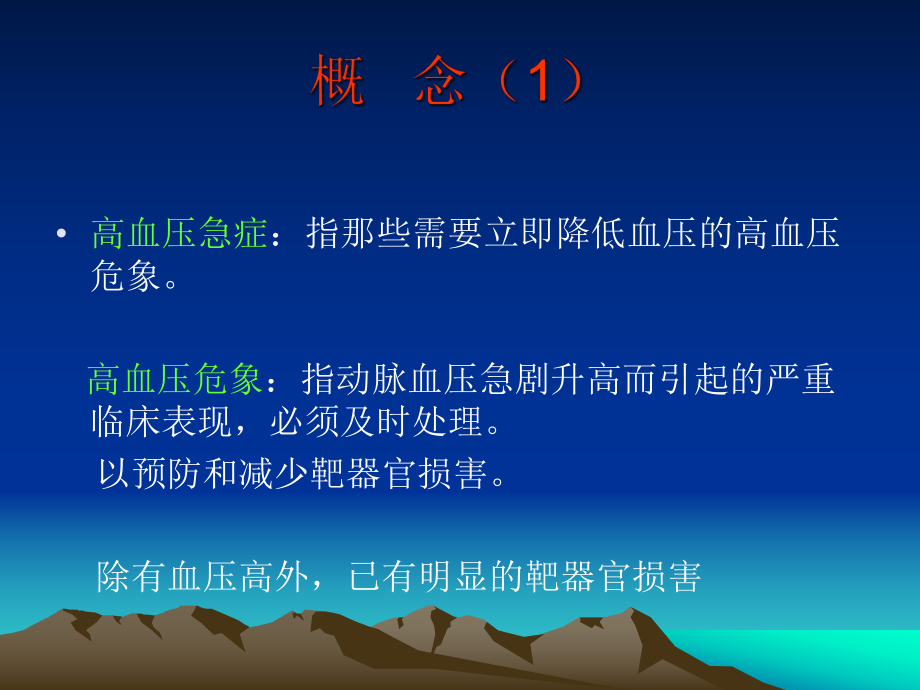 概　念（1）

• 高血压急症：指那些需要立即降低血压的高血压危象。

高血压危象：指动脉血压急剧升高而引起的严重临床表现，必须及时处理。

以预防和减少靶器官损害。

除有血压高外，已有明显的靶器官损害